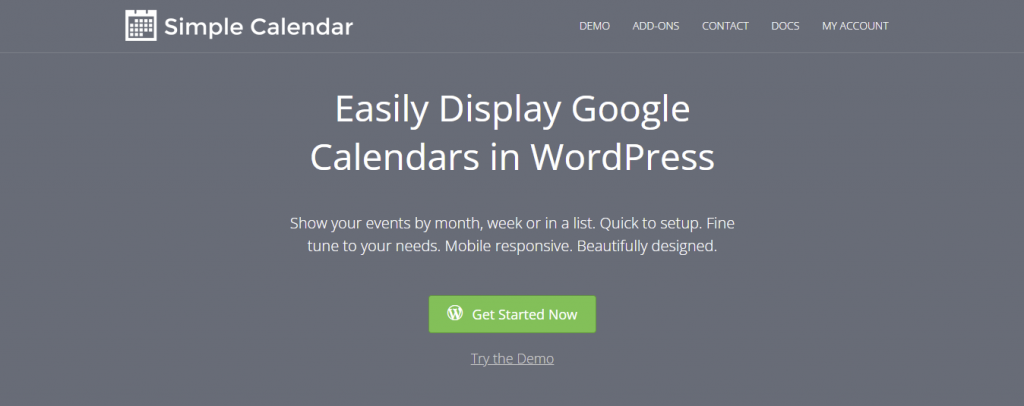 Simple Calendar

DEMO ADD-ONS CONTACT DOCS MY ACCOUNT

Easily Display Google Calendars in WordPress

Show your events by month, week or in a list. Quick to setup. Fine tune to your needs. Mobile responsive. Beautifully designed.

Get Started Now

Try the Demo